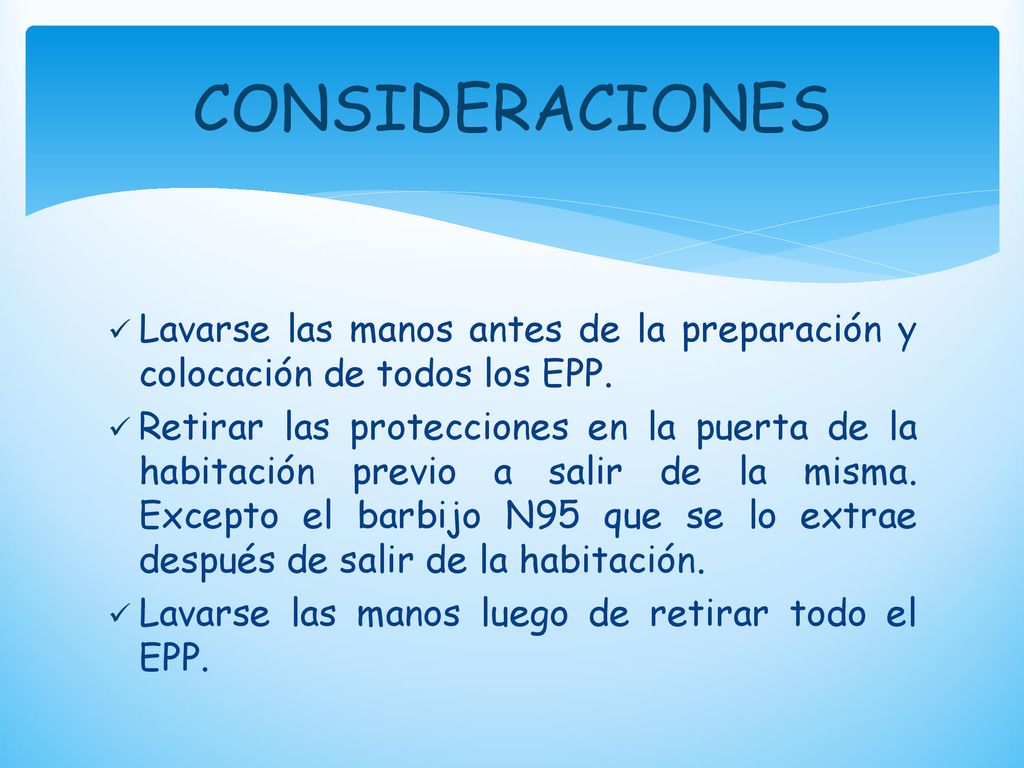 CONSIDERACIONES

✓ Lavarse las manos antes de la preparación y colocación de todos los EPP.

✓ Retirar las protecciones en la puerta de la habitación previo a salir de la misma. Excepto el barbijo N95 que se lo extrae después de salir de la habitación.

✓ Lavarse las manos luego de retirar todo el EPP.